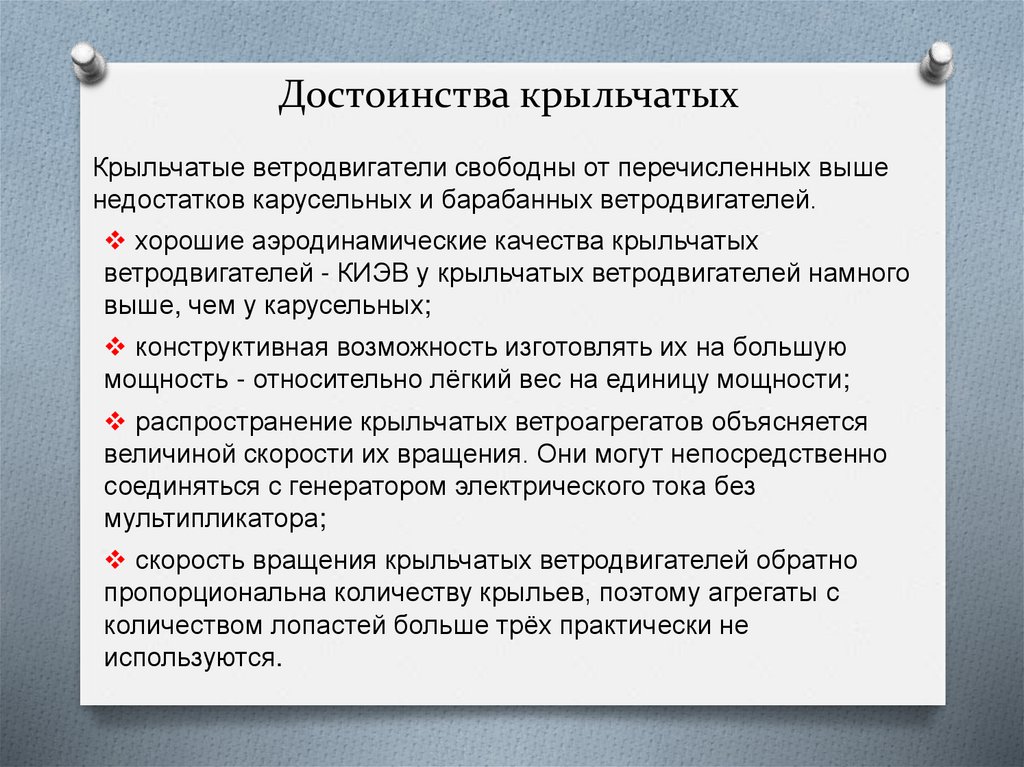 Достоинства крыльчатых

Крыльчатые ветродвигатели свободны от перечисленных выше недостатков карусельных и барабанных ветродвигателей.

❖ хорошие аэродинамические качества крыльчатых ветродвигателей - КИЭВ у крыльчатых ветродвигателей намного выше, чем у карусельных;

❖ конструктивная возможность изготовлять их на большую мощность - относительно лёгкий вес на единицу мощности;

❖ распространение крыльчатых ветроагрегатов объясняется величиной скорости их вращения. Они могут непосредственно соединяться с генератором электрического тока без мультипликатора;

❖ скорость вращения крыльчатых ветродвигателей обратно пропорциональна количеству крыльев, поэтому агрегаты с количеством лопастей больше трёх практически не используются.